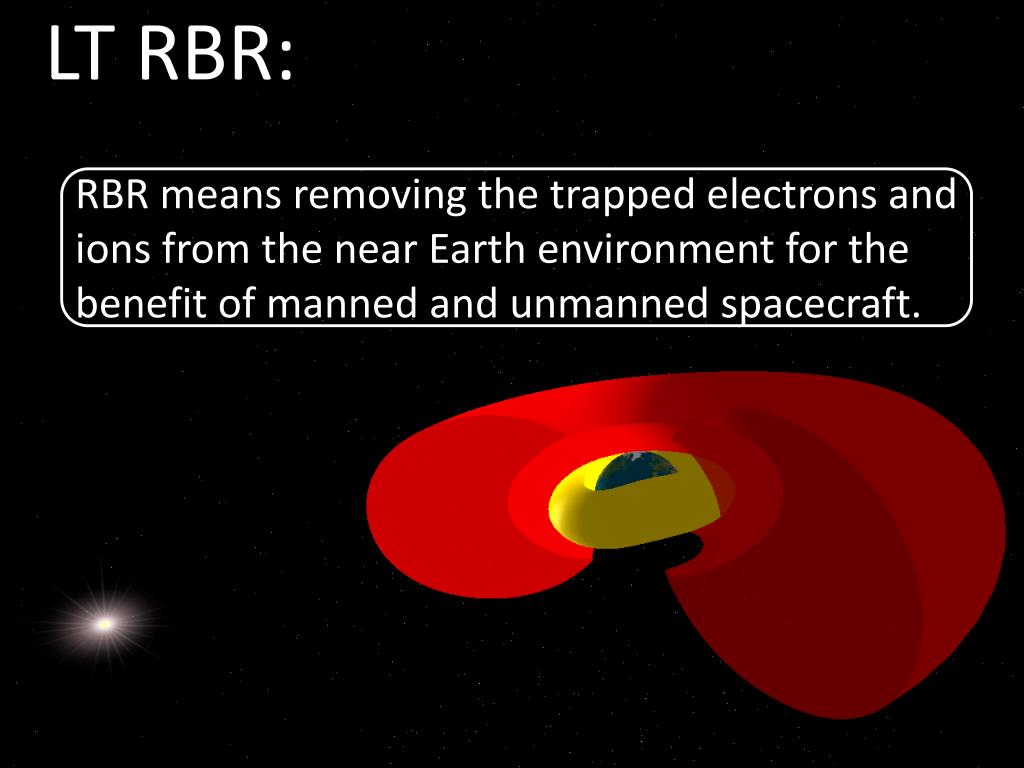 LT RBR:

RBR means removing the trapped electrons and ions from the near Earth environment for the benefit of manned and unmanned spacecraft.